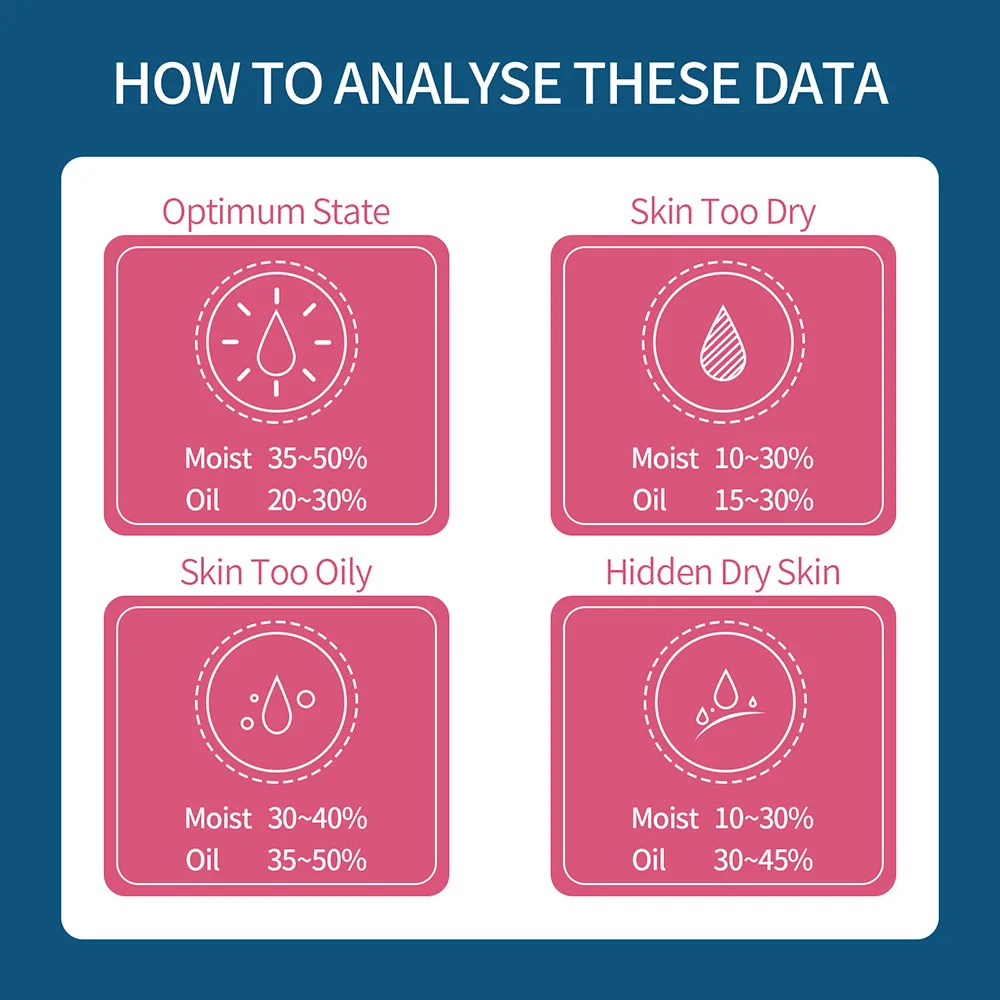 HOW TO ANALYSE THESE DATA

Optimum State

Moist 35~50%
Oil 20~30%

Skin Too Dry

Moist 10~30%
Oil 15~30%

Skin Too Oily

Moist 30~40%
Oil 35~50%

Hidden Dry Skin

Moist 10~30%
Oil 30~45%